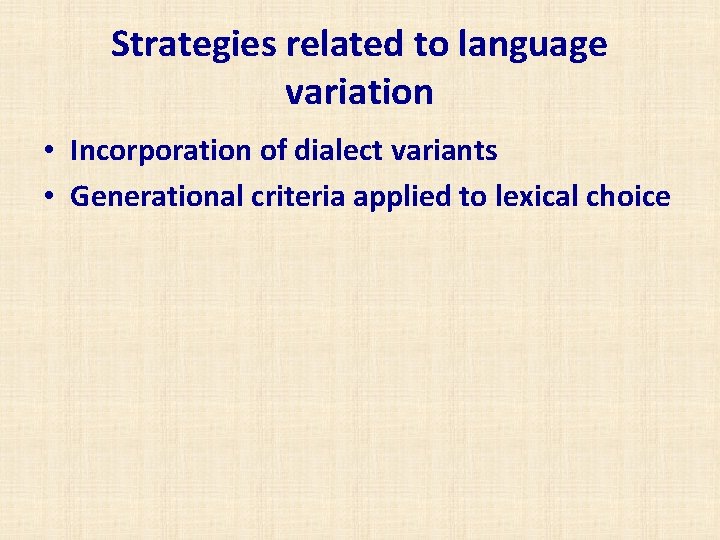 Strategies related to language variation

• Incorporation of dialect variants
• Generational criteria applied to lexical choice